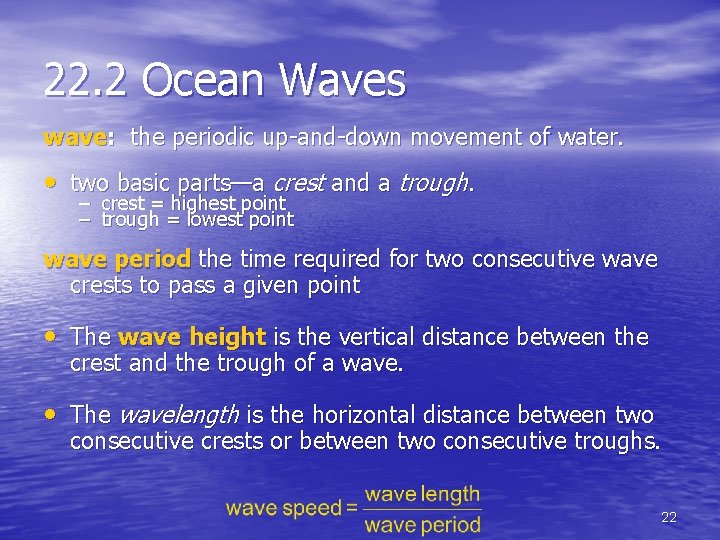 22.2 Ocean Waves

wave: the periodic up-and-down movement of water.

• two basic parts—a crest and a trough.
– crest = highest point
– trough = lowest point

wave period the time required for two consecutive wave crests to pass a given point

• The wave height is the vertical distance between the crest and the trough of a wave.

• The wavelength is the horizontal distance between two consecutive crests or between two consecutive troughs.

$\text{wave speed} = \frac{\text{wave length}}{\text{wave period}}$

22